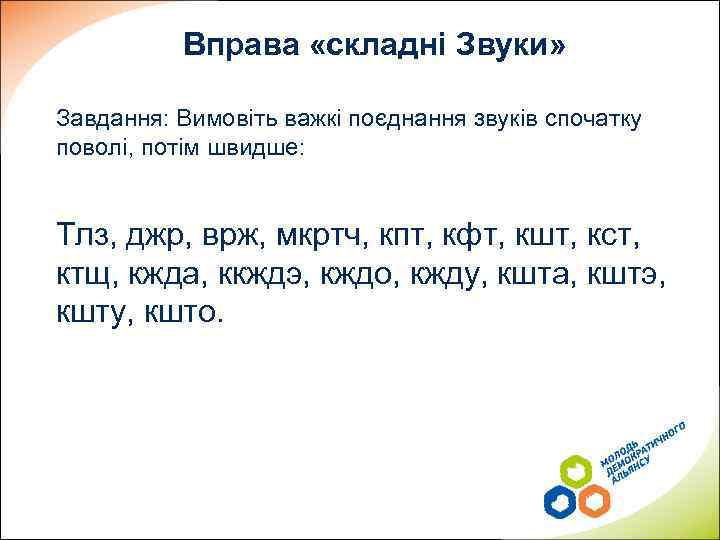 Вправа «складні Звуки»

Завдання: Вимовіть важкі поєднання звуків спочатку поволі, потім швидше:

Тлз, джр, врж, мкртч, кпт, кфт, кшт, кст, ктщ, кжда, ккждэ, кждо, кжду, кшта, кштэ, кшту, кшто.

МОЛОДЬ ДЕМОКРАТИЧНОГО АЛЬЯНСУ